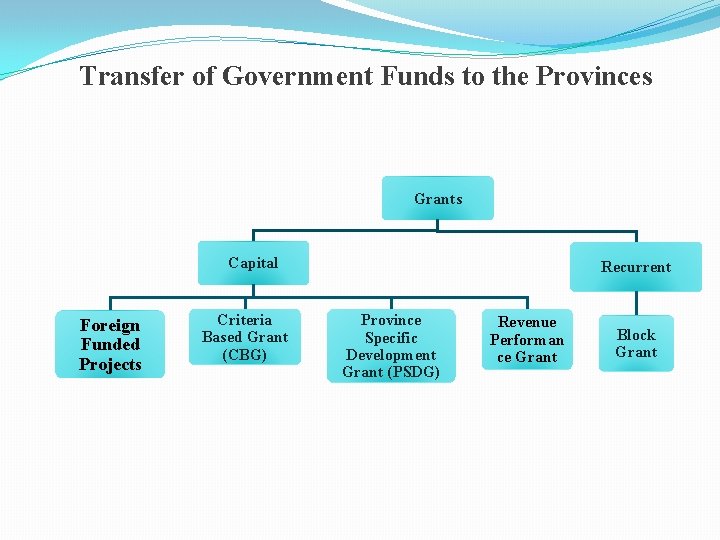 Transfer of Government Funds to the Provinces

Grants

Capital

Recurrent

Foreign Funded Projects

Criteria Based Grant (CBG)

Province Specific Development Grant (PSDG)

Revenue Performance Grant

Block Grant